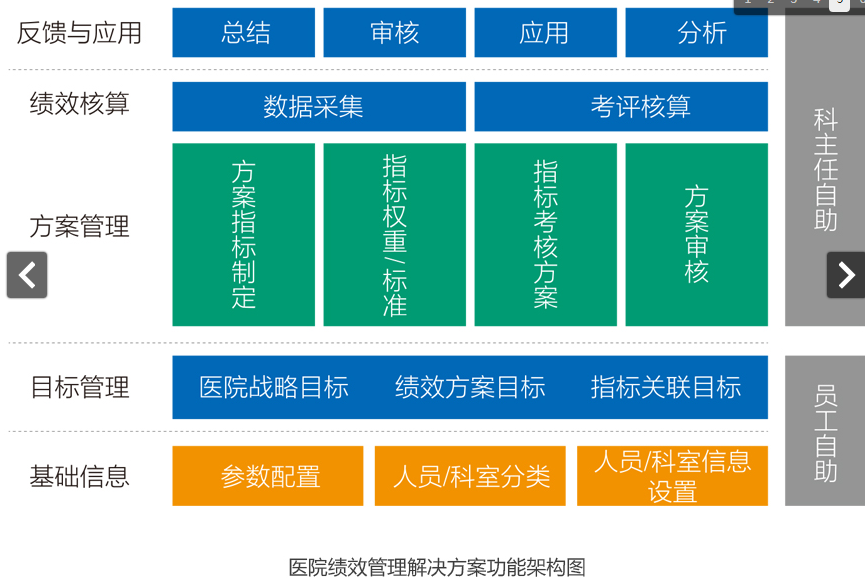 1 2 3 4 5

反馈与应用
总结
审核
应用
分析

绩效核算
数据采集
考评核算

方案管理
方案指标制定
指标权重/标准
指标考核方案
方案审核

科主任自助

目标管理
医院战略目标
绩效方案目标
指标关联目标

员工自助

基础信息
参数配置
人员/科室分类
人员/科室信息设置

医院绩效管理解决方案功能架构图